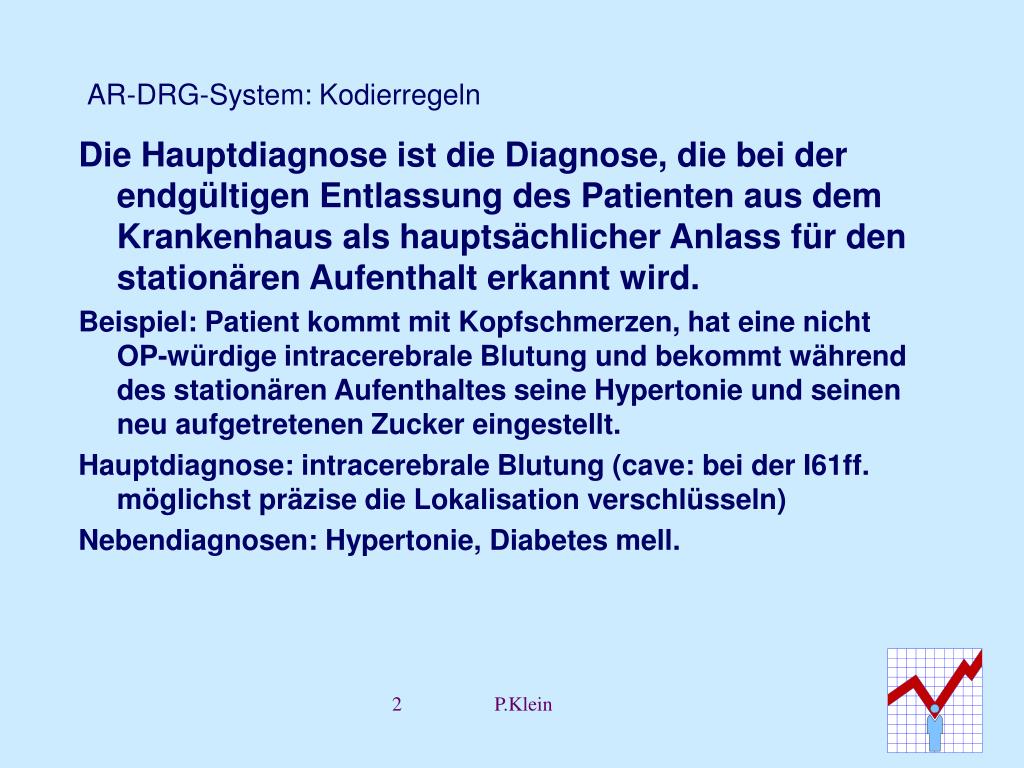 AR-DRG-System: Kodierregeln

Die Hauptdiagnose ist die Diagnose, die bei der endgültigen Entlassung des Patienten aus dem Krankenhaus als hauptsächlicher Anlass für den stationären Aufenthalt erkannt wird.

Beispiel: Patient kommt mit Kopfschmerzen, hat eine nicht OP-würdige intracerebrale Blutung und bekommt während des stationären Aufenthaltes seine Hypertonie und seinen neu aufgetretenen Zucker eingestellt.

Hauptdiagnose: intracerebrale Blutung (cave: bei der I61ff. möglichst präzise die Lokalisation verschlüsseln)

Nebendiagnosen: Hypertonie, Diabetes mell.

2 P.Klein